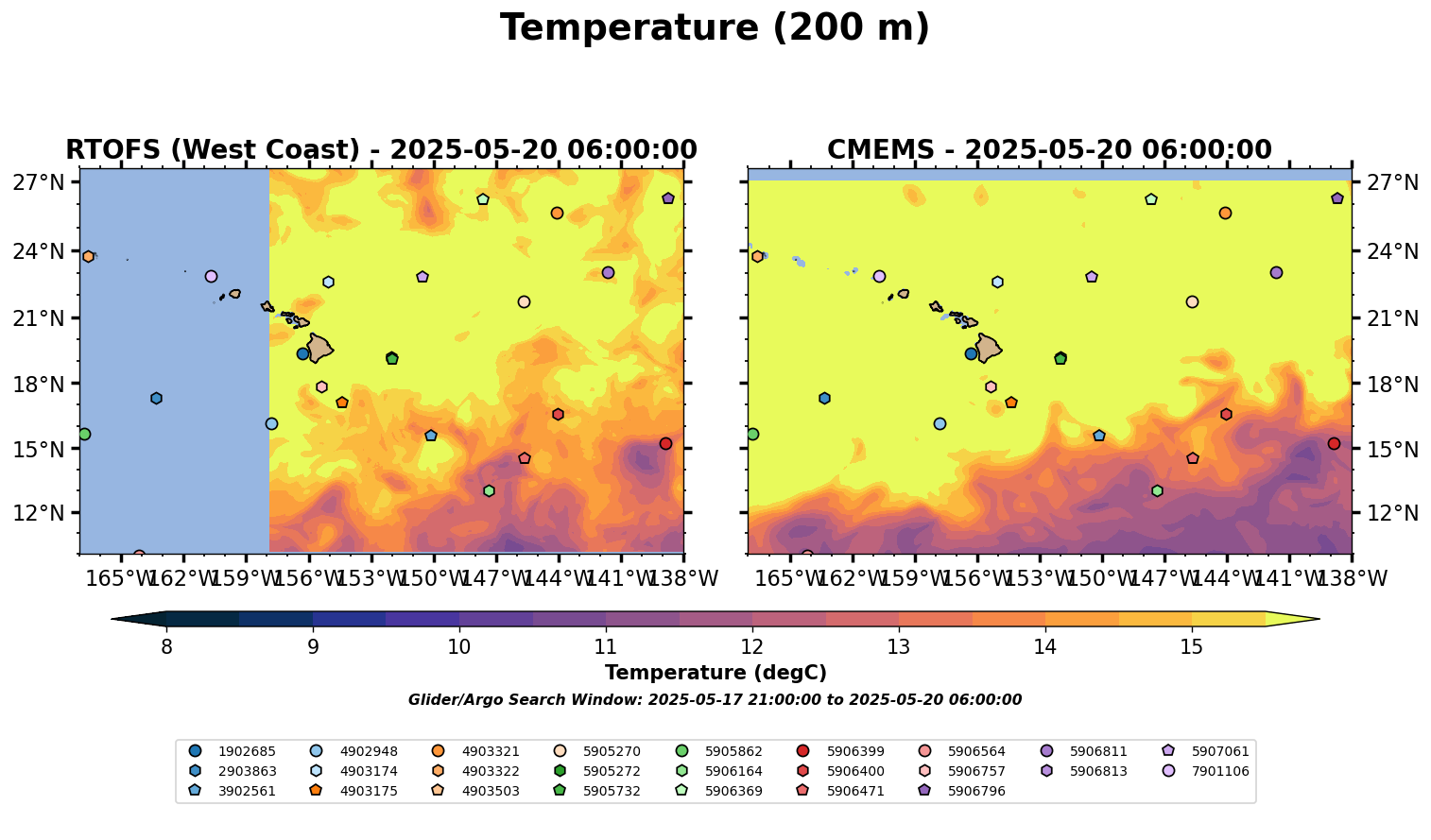 Temperature (200 m)

RTOFS (West Coast) - 2025-05-20 06:00:00

27°N
24°N
21°N
18°N
15°N
12°N
165°W 162°W 159°W 156°W 153°W 150°W 147°W 144°W 141°W 138°W

CMEMS - 2025-05-20 06:00:00

27°N
24°N
21°N
18°N
15°N
12°N
165°W 162°W 159°W 156°W 153°W 150°W 147°W 144°W 141°W 138°W

8 9 10 11 12 13 14 15
Temperature (degC)

Glider/Argo Search Window: 2025-05-17 21:00:00 to 2025-05-20 06:00:00

1902685
2903863
3902561
4902948
4903174
4903175
4903321
4903322
4903503
5905270
5905272
5905732
5905862
5906164
5906369
5906399
5906400
5906471
5906564
5906757
5906796
5906811
5906813
5907061
7901106